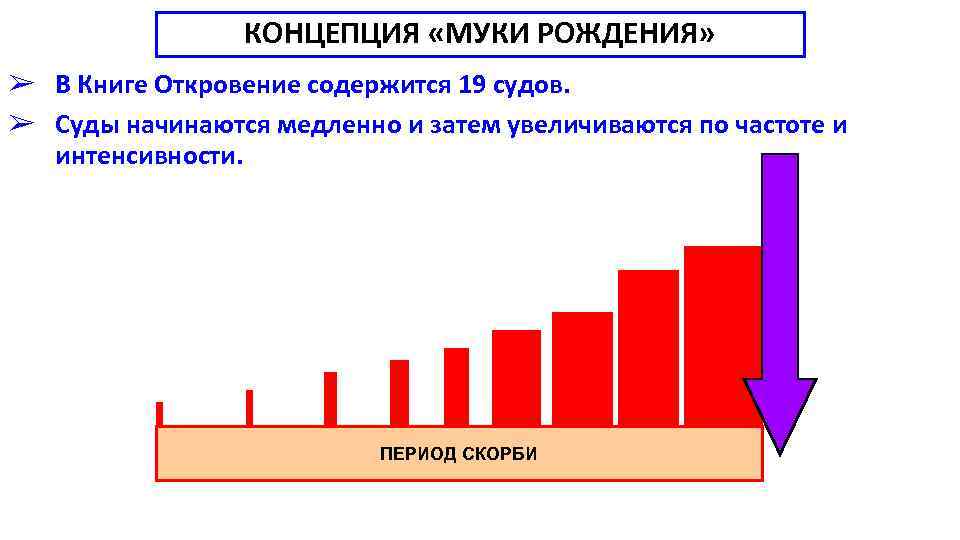 КОНЦЕПЦИЯ «МУКИ РОЖДЕНИЯ»

➢ В Книге Откровение содержится 19 судов.

➢ Суды начинаются медленно и затем увеличиваются по частоте и интенсивности.

ПЕРИОД СКОРБИ